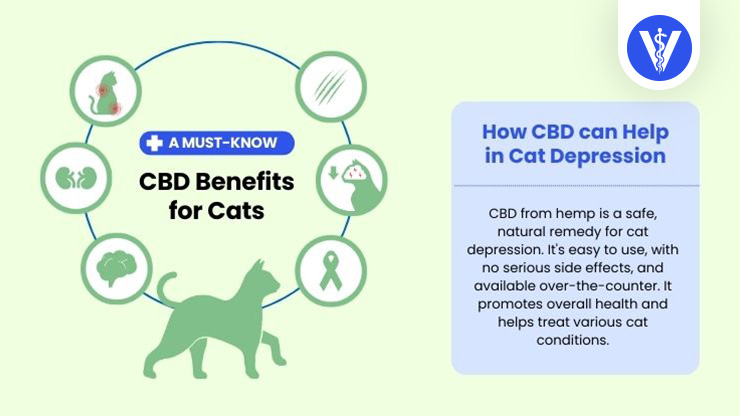 A MUST-KNOW

CBD Benefits for Cats

How CBD can Help in Cat Depression

CBD from hemp is a safe, natural remedy for cat depression. It's easy to use, with no serious side effects, and available over-the-counter. It promotes overall health and helps treat various cat conditions.